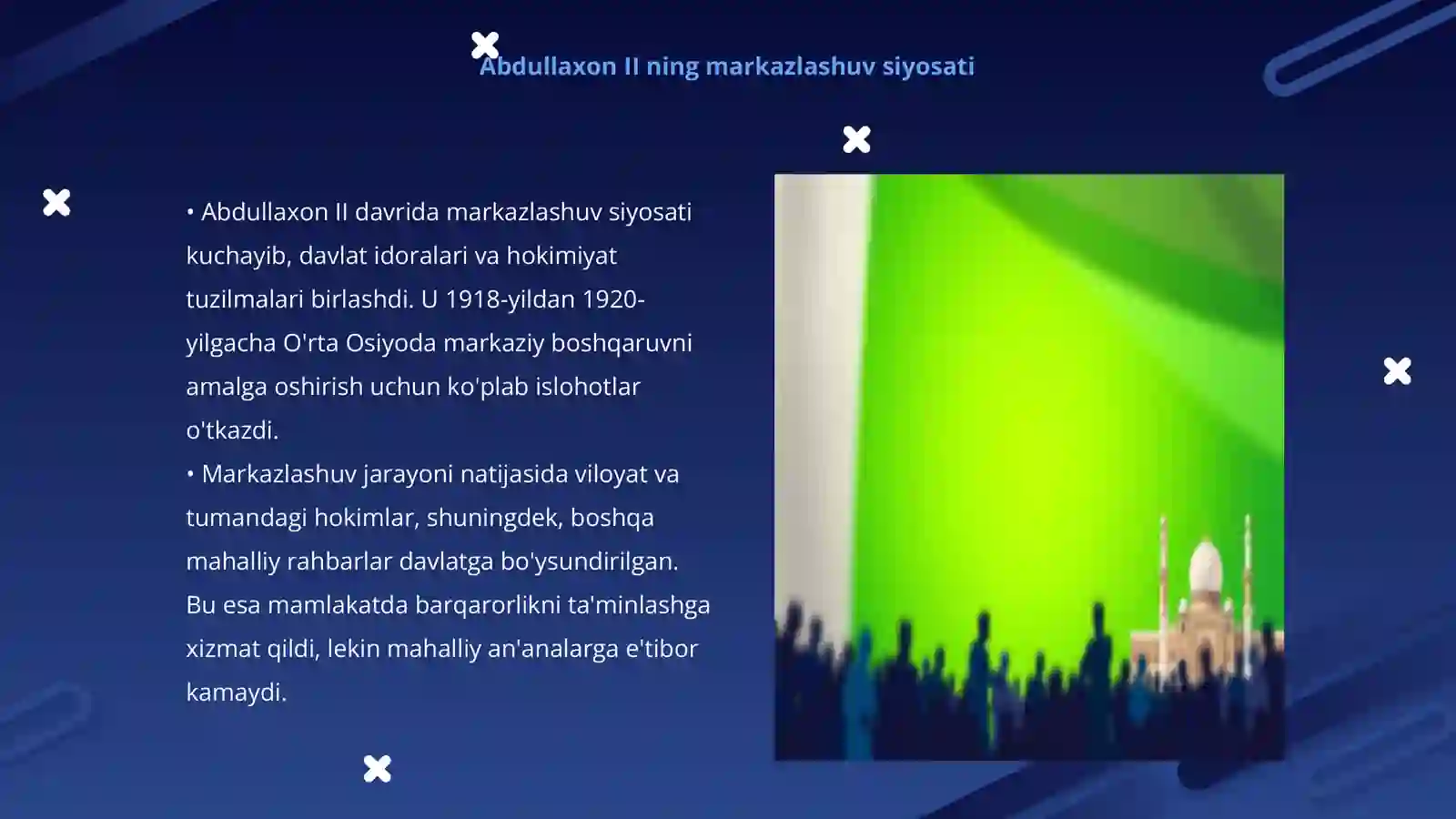 Abdullaxon II ning markazlashuv siyosati

• Abdullaxon II davrida markazlashuv siyosati kuchayib, davlat idoralari va hokimiyat tuzilmalari birlashdi. U 1918-yildan 1920-yilgacha O'rta Osiyoda markaziy boshqaruvni amalga oshirish uchun ko'plab islohotlar o'tkazdi.
• Markazlashuv jarayoni natijasida viloyat va tumandagi hokimlar, shuningdek, boshqa mahalliy rahbarlar davlatga bo'ysundirilgan. Bu esa mamlakatda barqarorlikni ta'minlashga xizmat qildi, lekin mahalliy an'analarga e'tibor kamaydi.